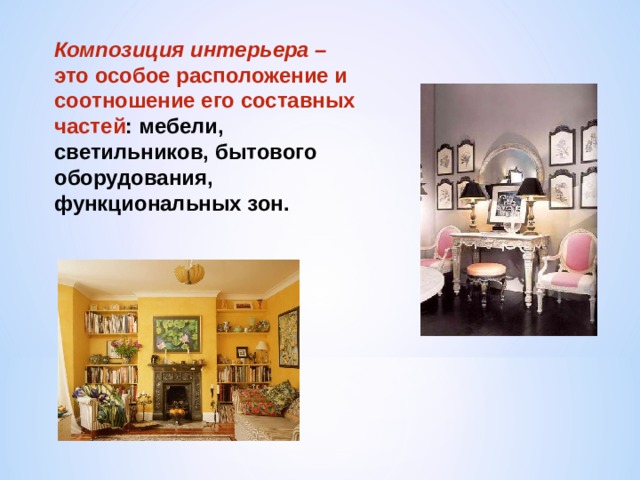 Композиция интерьера – это особое расположение и соотношение его составных частей: мебели, светильников, бытового оборудования, функциональных зон.